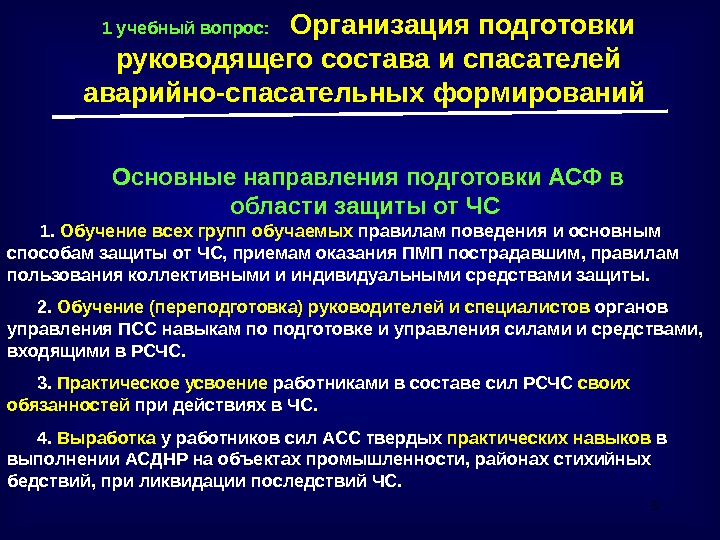 1 учебный вопрос: Организация подготовки руководящего состава и спасателей аварийно-спасательных формирований

Основные направления подготовки АСФ в области защиты от ЧС

1. Обучение всех групп обучаемых правилам поведения и основным способам защиты от ЧС, приемам оказания ПМП пострадавшим, правилам пользования коллективными и индивидуальными средствами защиты.

2. Обучение (переподготовка) руководителей и специалистов органов управления ПСС навыкам по подготовке и управления силами и средствами, входящими в РСЧС.

3. Практическое усвоение работниками в составе сил РСЧС своих обязанностей при действиях в ЧС.

4. Выработка у работников сил АСС твердых практических навыков в выполнении АСДНР на объектах промышленности, районах стихийных бедствий, при ликвидации последствий ЧС.

5